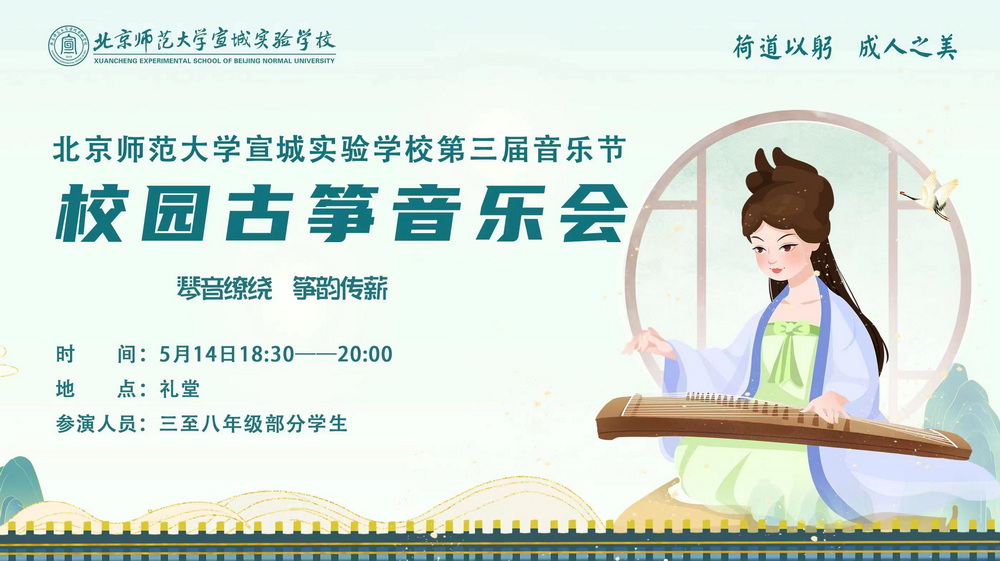 北京师范大学宣城实验学校
XUANCHENG EXPERIMENTAL SCHOOL OF BEIJING NORMAL UNIVERSITY

荷道以躬　成人之美

北京师范大学宣城实验学校第三届音乐节
校园古筝音乐会

琴音缭绕　筝韵传薪

时　　间：5月14日18:30——20:00
地　　点：礼堂
参演人员：三至八年级部分学生